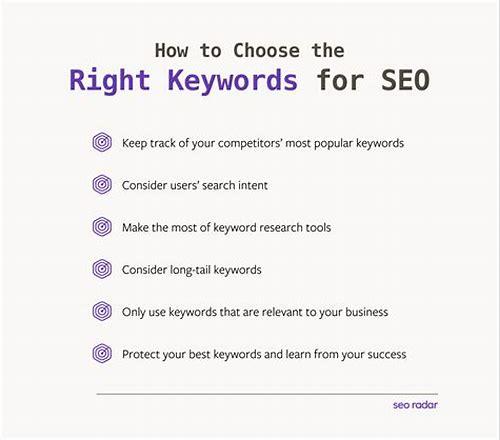 How to Choose the
Right Keywords for SEO

Keep track of your competitors' most popular keywords

Consider users' search intent

Make the most of keyword research tools

Consider long-tail keywords

Only use keywords that are relevant to your business

Protect your best keywords and learn from your success

seo radar